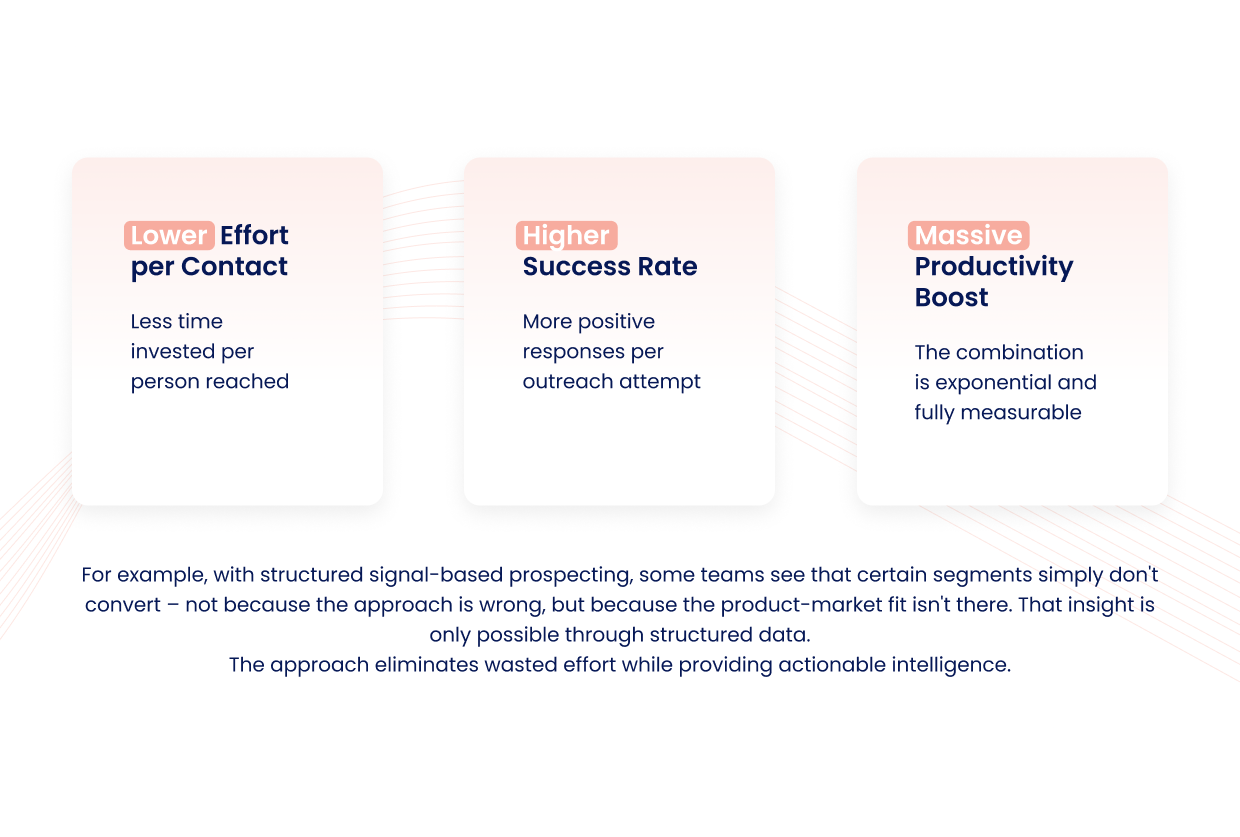 Lower Effort per Contact

Less time invested per person reached

Higher Success Rate

More positive responses per outreach attempt

Massive Productivity Boost

The combination is exponential and fully measurable

For example, with structured signal-based prospecting, some teams see that certain segments simply don't convert – not because the approach is wrong, but because the product-market fit isn't there. That insight is only possible through structured data.
The approach eliminates wasted effort while providing actionable intelligence.